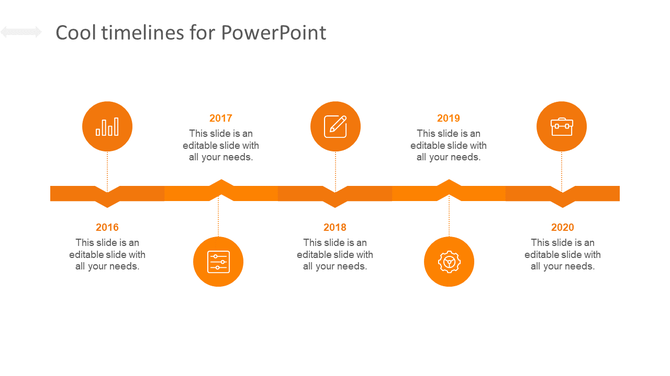 Cool timelines for PowerPoint

2017
This slide is an editable slide with all your needs.

2019
This slide is an editable slide with all your needs.

2016
This slide is an editable slide with all your needs.

2018
This slide is an editable slide with all your needs.

2020
This slide is an editable slide with all your needs.